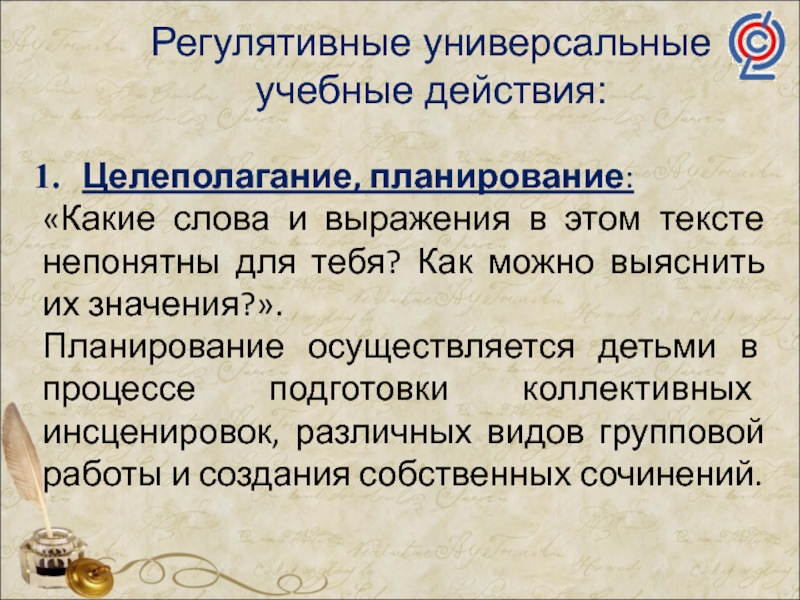 Регулятивные универсальные учебные действия:

1. Целеполагание, планирование:
«Какие слова и выражения в этом тексте непонятны для тебя? Как можно выяснить их значения?».

Планирование осуществляется детьми в процессе подготовки коллективных инсценировок, различных видов групповой работы и создания собственных сочинений.